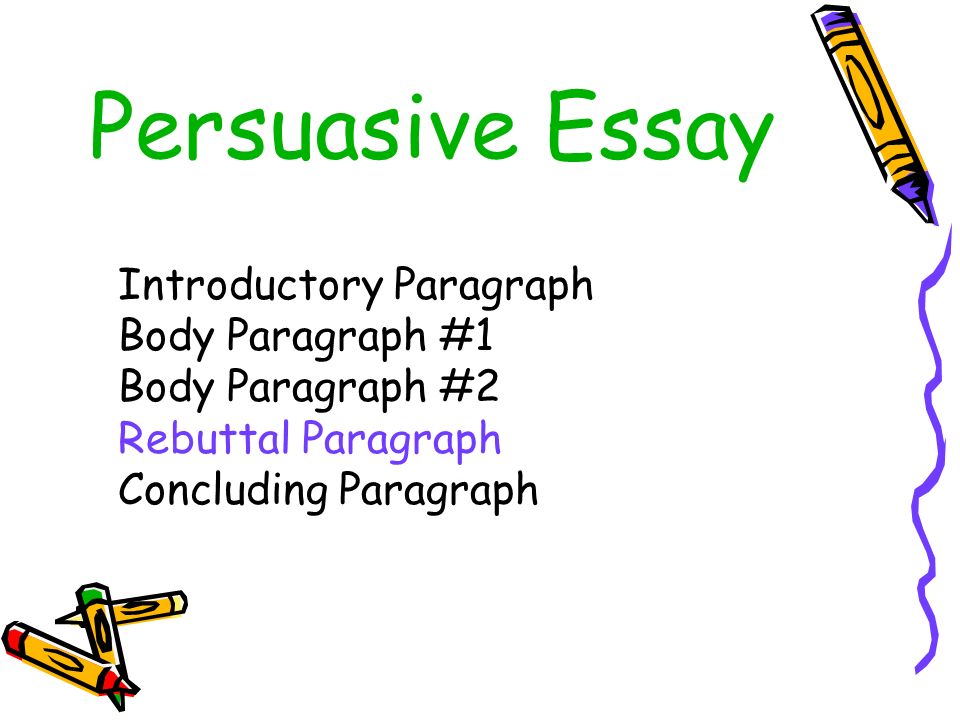 Persuasive Essay

Introductory Paragraph
Body Paragraph #1
Body Paragraph #2
Rebuttal Paragraph
Concluding Paragraph